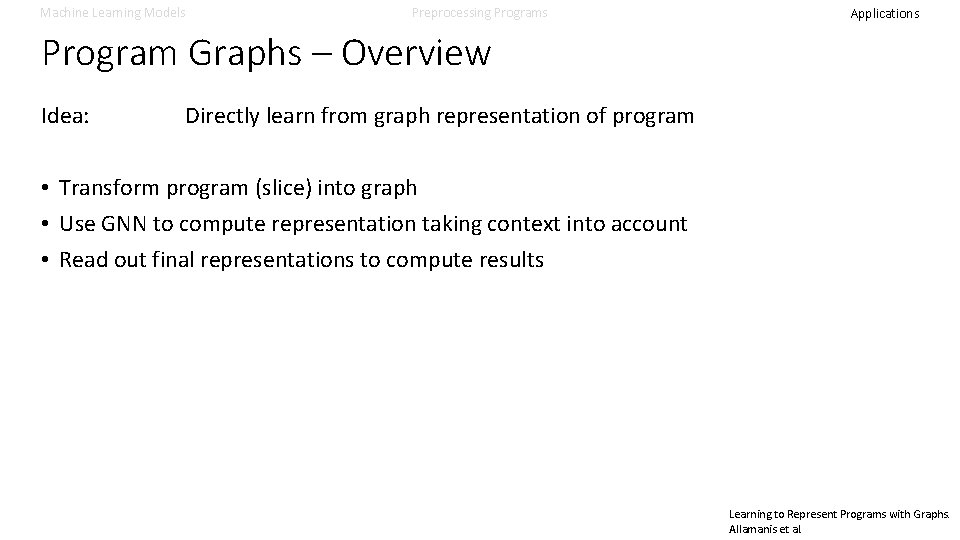 Machine Learning Models Preprocessing Programs Applications

Program Graphs – Overview

Idea: Directly learn from graph representation of program

• Transform program (slice) into graph
• Use GNN to compute representation taking context into account
• Read out final representations to compute results

Learning to Represent Programs with Graphs. Allamanis et al